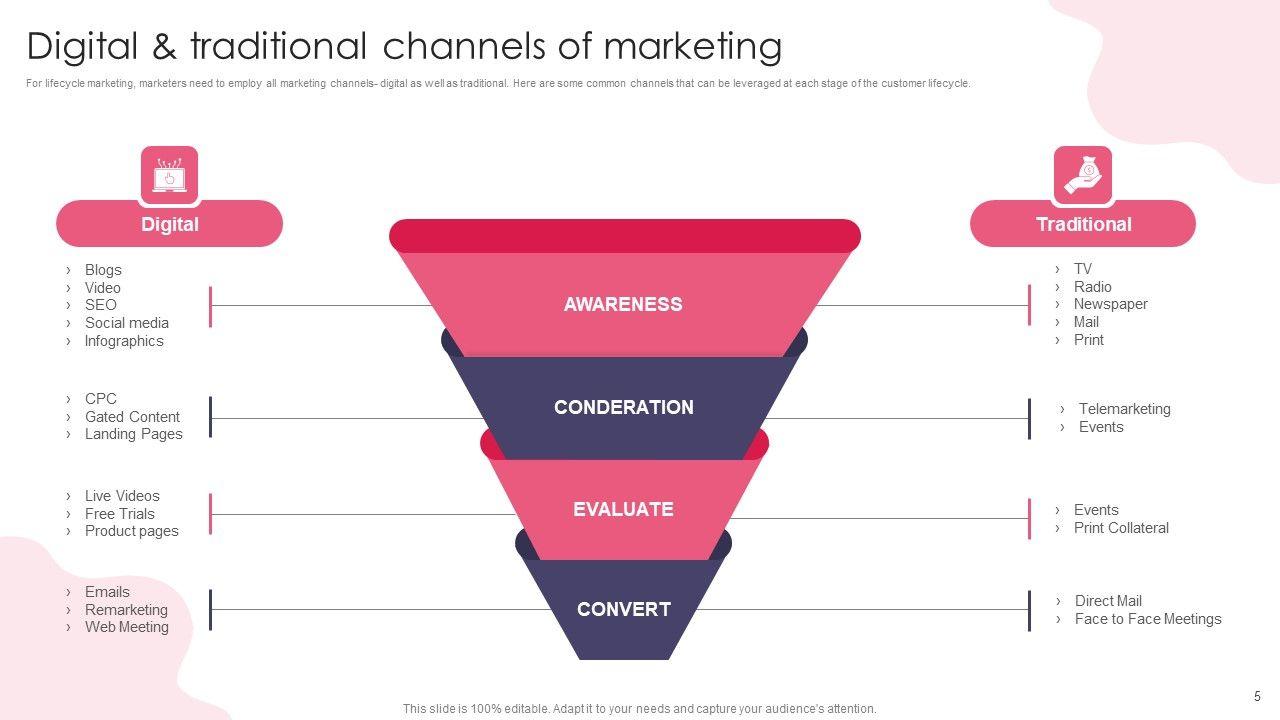 Digital & traditional channels of marketing

For lifecycle marketing, marketers need to employ all marketing channels- digital as well as traditional. Here are some common channels that can be leveraged at each stage of the customer lifecycle.

Digital

› Blogs
› Video
› SEO
› Social media
› Infographics

› CPC
› Gated Content
› Landing Pages

› Live Videos
› Free Trials
› Product pages

› Emails
› Remarketing
› Web Meeting

AWARENESS

CONDERATION

EVALUATE

CONVERT

Traditional

› TV
› Radio
› Newspaper
› Mail
› Print

› Telemarketing
› Events

› Events
› Print Collateral

› Direct Mail
› Face to Face Meetings

This slide is 100% editable. Adapt it to your needs and capture your audience's attention.

5